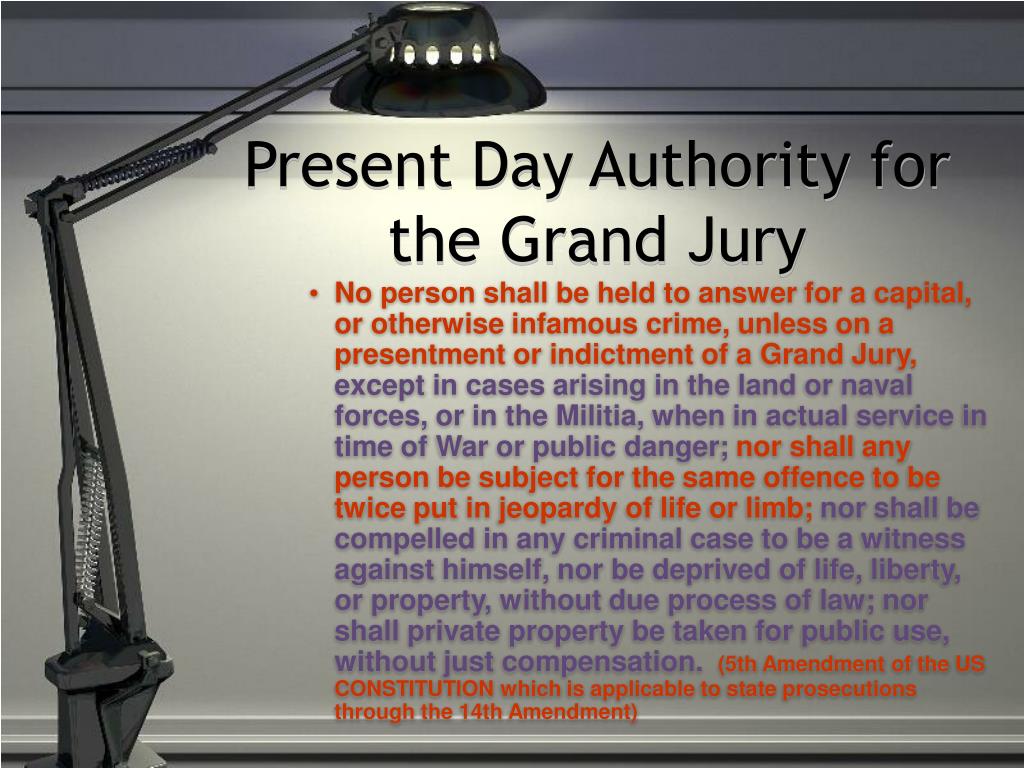 Present Day Authority for the Grand Jury

• No person shall be held to answer for a capital, or otherwise infamous crime, unless on a presentment or indictment of a Grand Jury, except in cases arising in the land or naval forces, or in the Militia, when in actual service in time of War or public danger; nor shall any person be subject for the same offence to be twice put in jeopardy of life or limb; nor shall be compelled in any criminal case to be a witness against himself, nor be deprived of life, liberty, or property, without due process of law; nor shall private property be taken for public use, without just compensation. (5th Amendment of the US CONSTITUTION which is applicable to state prosecutions through the 14th Amendment)